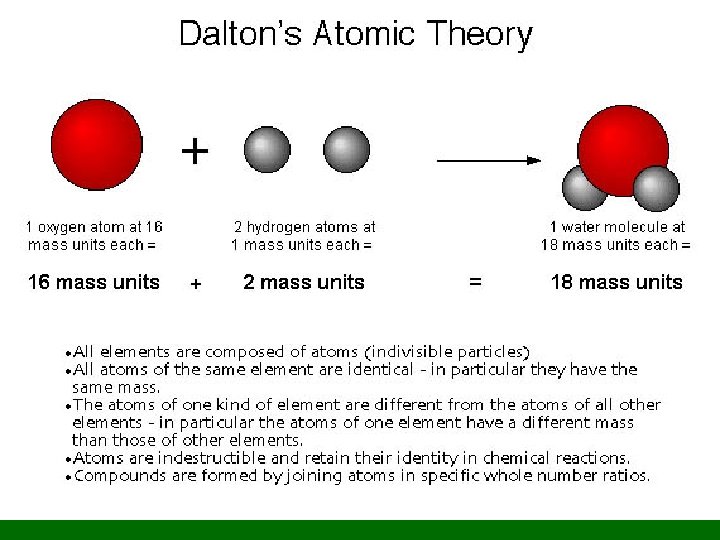 Dalton's Atomic Theory

+

1 oxygen atom at 16 mass units each =

2 hydrogen atoms at 1 mass units each =

1 water molecule at 18 mass units each =

16 mass units + 2 mass units = 18 mass units

•All elements are composed of atoms (indivisible particles)
•All atoms of the same element are identical - in particular they have the same mass.
•The atoms of one kind of element are different from the atoms of all other elements - in particular the atoms of one element have a different mass than those of other elements.
•Atoms are indestructible and retain their identity in chemical reactions.
•Compounds are formed by joining atoms in specific whole number ratios.